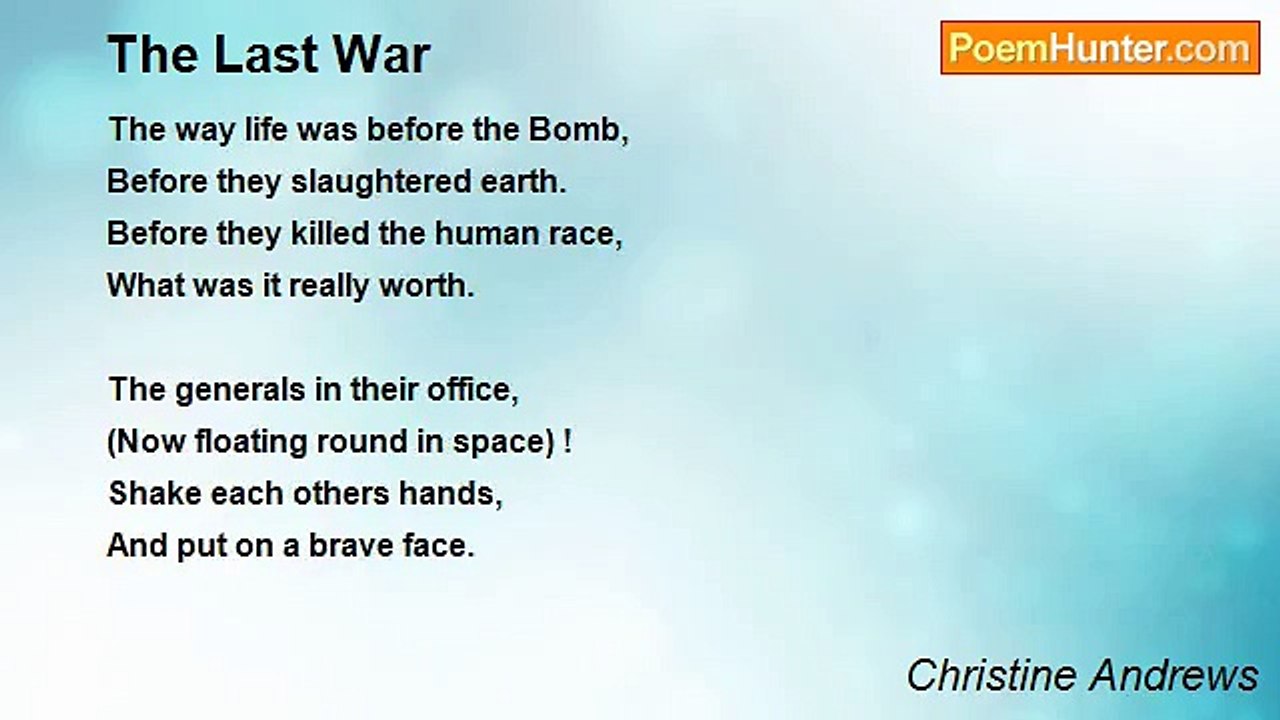 The Last War

PoemHunter.com

The way life was before the Bomb,
Before they slaughtered earth.
Before they killed the human race,
What was it really worth.

The generals in their office,
(Now floating round in space) !
Shake each others hands,
And put on a brave face.

Christine Andrews